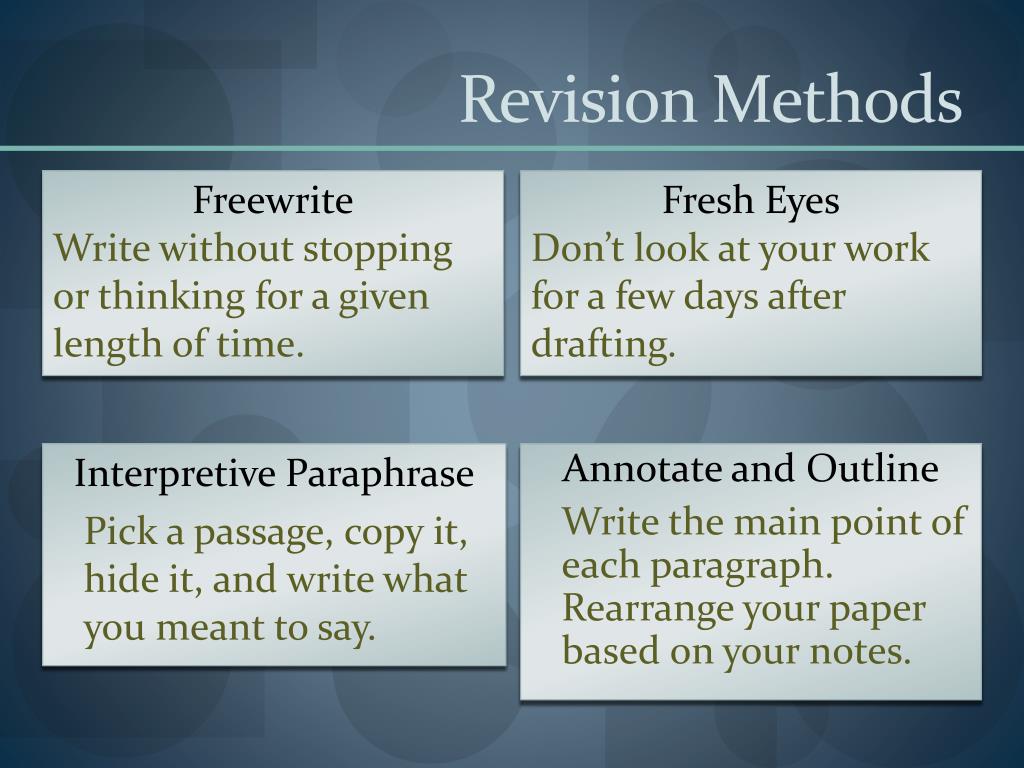 Revision Methods

Freewrite
Write without stopping or thinking for a given length of time.

Fresh Eyes
Don’t look at your work for a few days after drafting.

Interpretive Paraphrase
Pick a passage, copy it, hide it, and write what you meant to say.

Annotate and Outline
Write the main point of each paragraph. Rearrange your paper based on your notes.